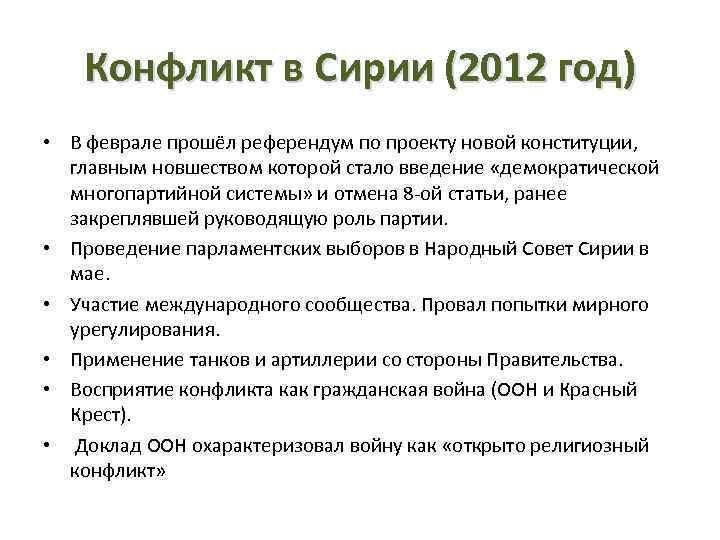 Конфликт в Сирии (2012 год)

• В феврале прошёл референдум по проекту новой конституции, главным новшеством которой стало введение «демократической многопартийной системы» и отмена 8-ой статьи, ранее закреплявшей руководящую роль партии.

• Проведение парламентских выборов в Народный Совет Сирии в мае.

• Участие международного сообщества. Провал попытки мирного урегулирования.

• Применение танков и артиллерии со стороны Правительства.

• Восприятие конфликта как гражданская война (ООН и Красный Крест).

• Доклад ООН охарактеризовал войну как «открыто религиозный конфликт»